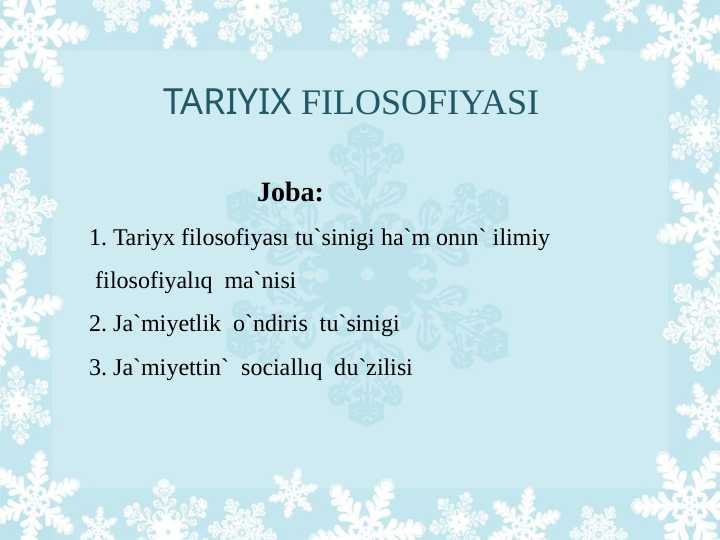 TARIYIX FILOSOFIYASI

Joba:

1. Tariyx filosofiyası tu`sinigi ha`m onın` ilimiy filosofiyalıq ma`nisi

2. Ja`miyetlik o`ndiris tu`sinigi

3. Ja`miyettin` sociallıq du`zilisi